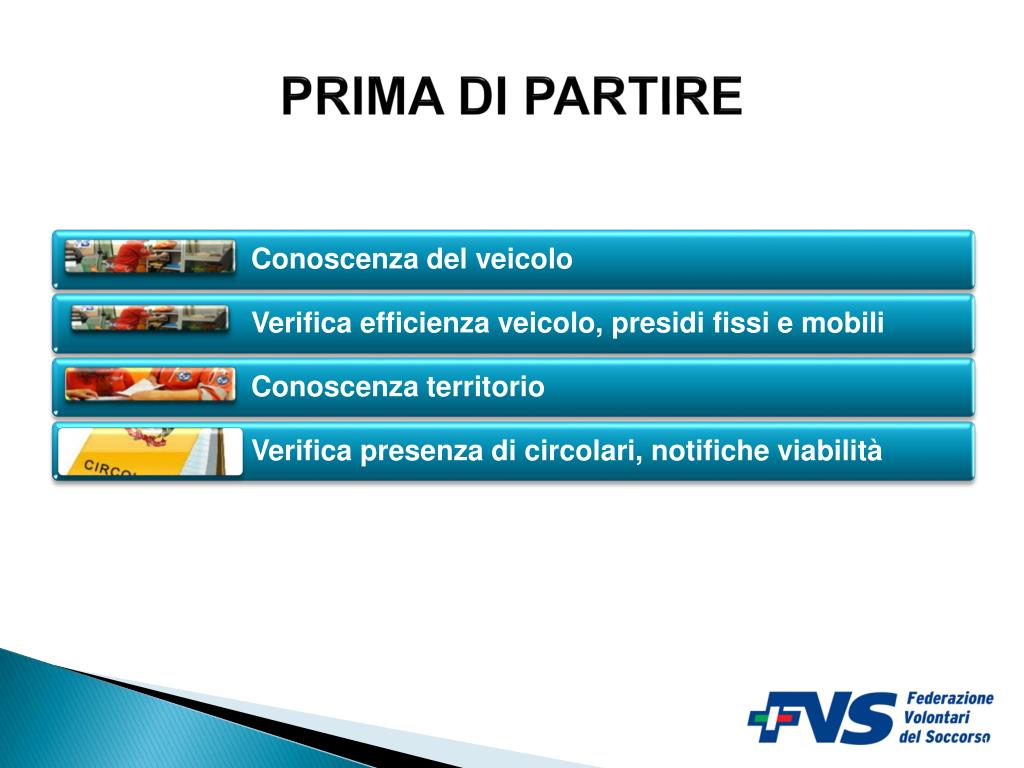 PRIMA DI PARTIRE

Conoscenza del veicolo

Verifica efficienza veicolo, presidi fissi e mobili

Conoscenza territorio

CIRCO

Verifica presenza di circolari, notifiche viabilità

FVS Federazione Volontari del Soccorso